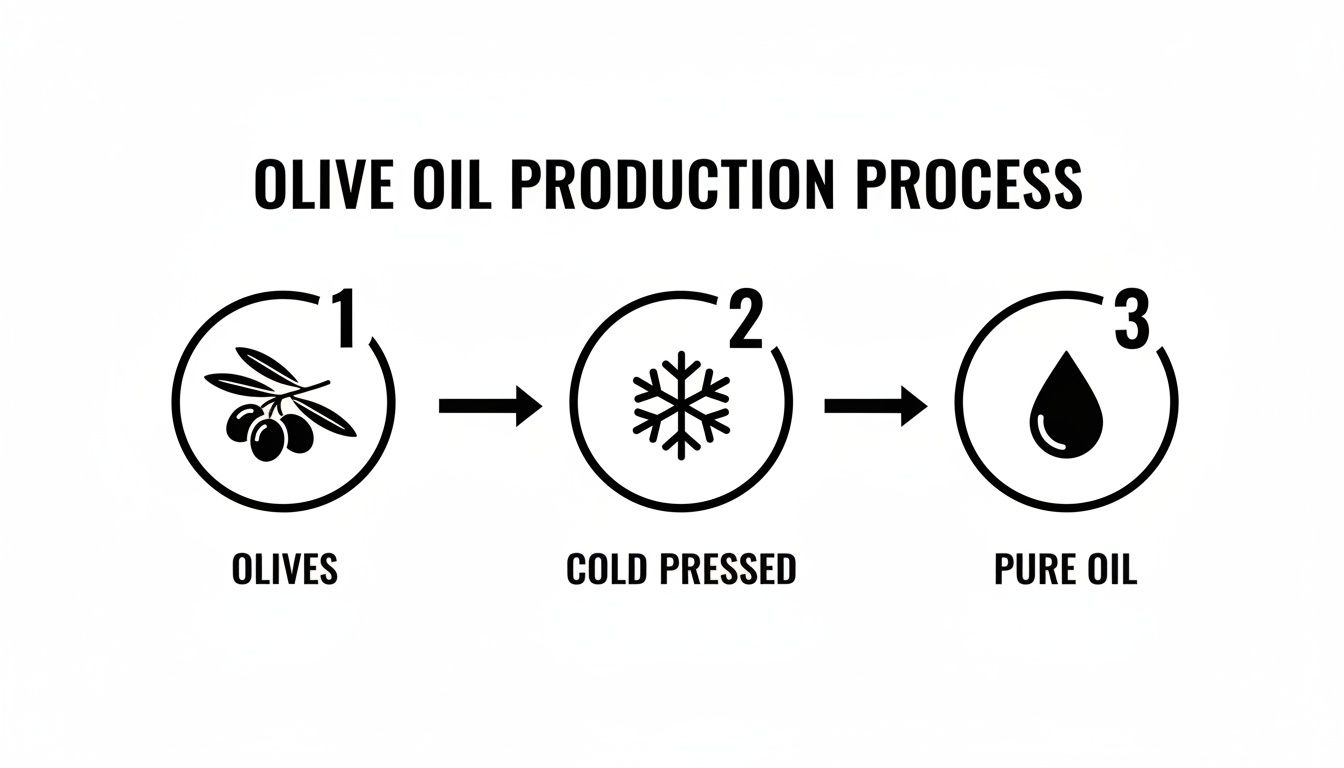 OLIVE OIL PRODUCTION PROCESS

1

OLIVES

2

COLD PRESSED

3

PURE OIL